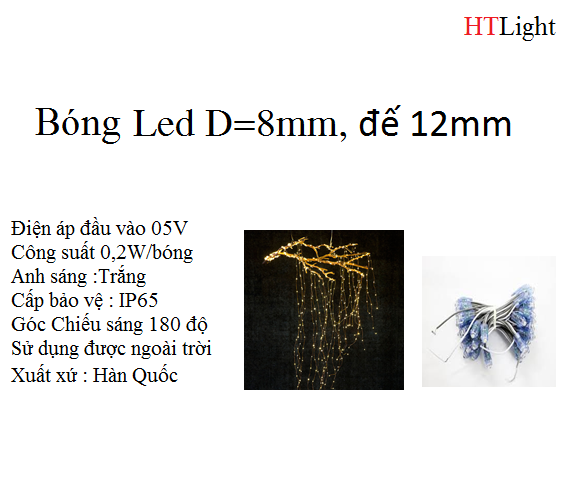 HTLight

Bóng Led D=8mm, đế 12mm

Điện áp đầu vào 05V
Công suất 0,2W/bóng
Anh sáng :Trắng
Cấp bảo vệ : IP65
Góc Chiếu sáng 180 độ
Sử dụng được ngoài trời
Xuất xứ : Hàn Quốc